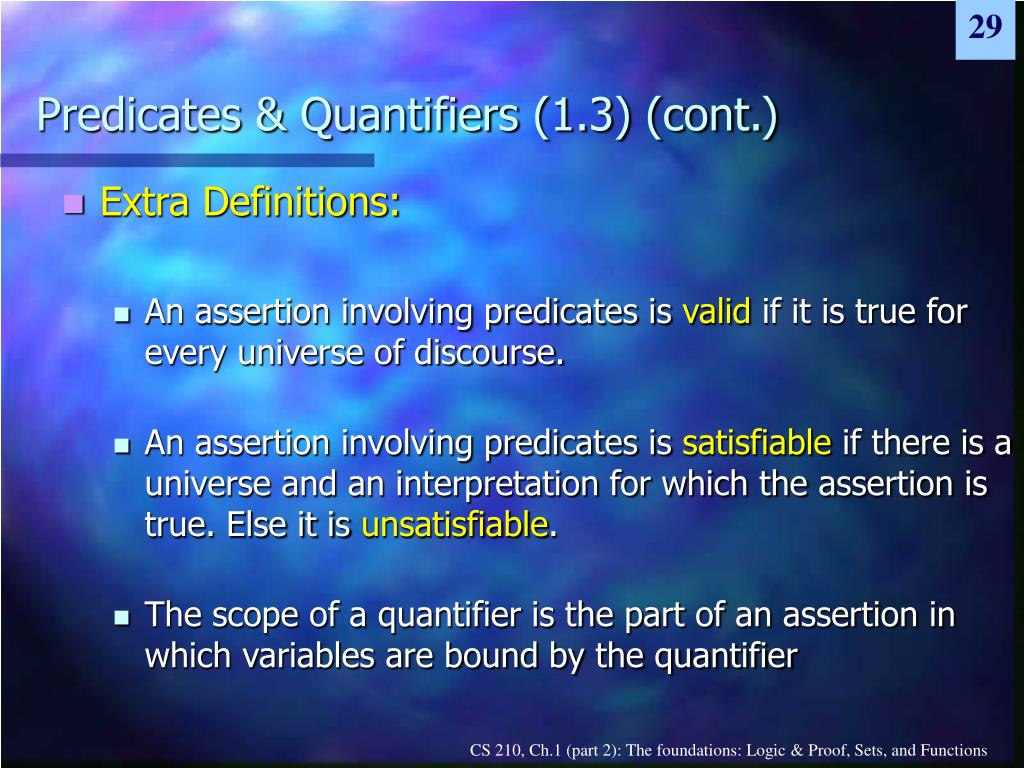 29

Predicates & Quantifiers (1.3) (cont.)

Extra Definitions:

An assertion involving predicates is valid if it is true for every universe of discourse.

An assertion involving predicates is satisfiable if there is a universe and an interpretation for which the assertion is true. Else it is unsatisfiable.

The scope of a quantifier is the part of an assertion in which variables are bound by the quantifier

CS 210, Ch.1 (part 2): The foundations: Logic & Proof, Sets, and Functions